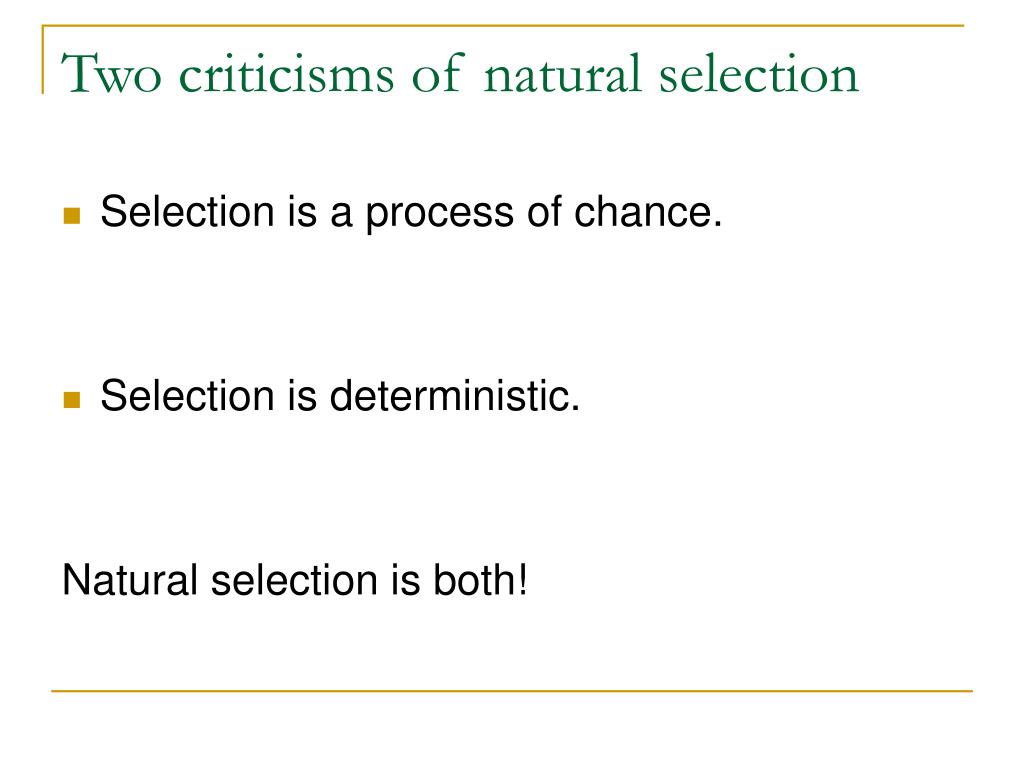 Two criticisms of natural selection

Selection is a process of chance.

Selection is deterministic.

Natural selection is both!